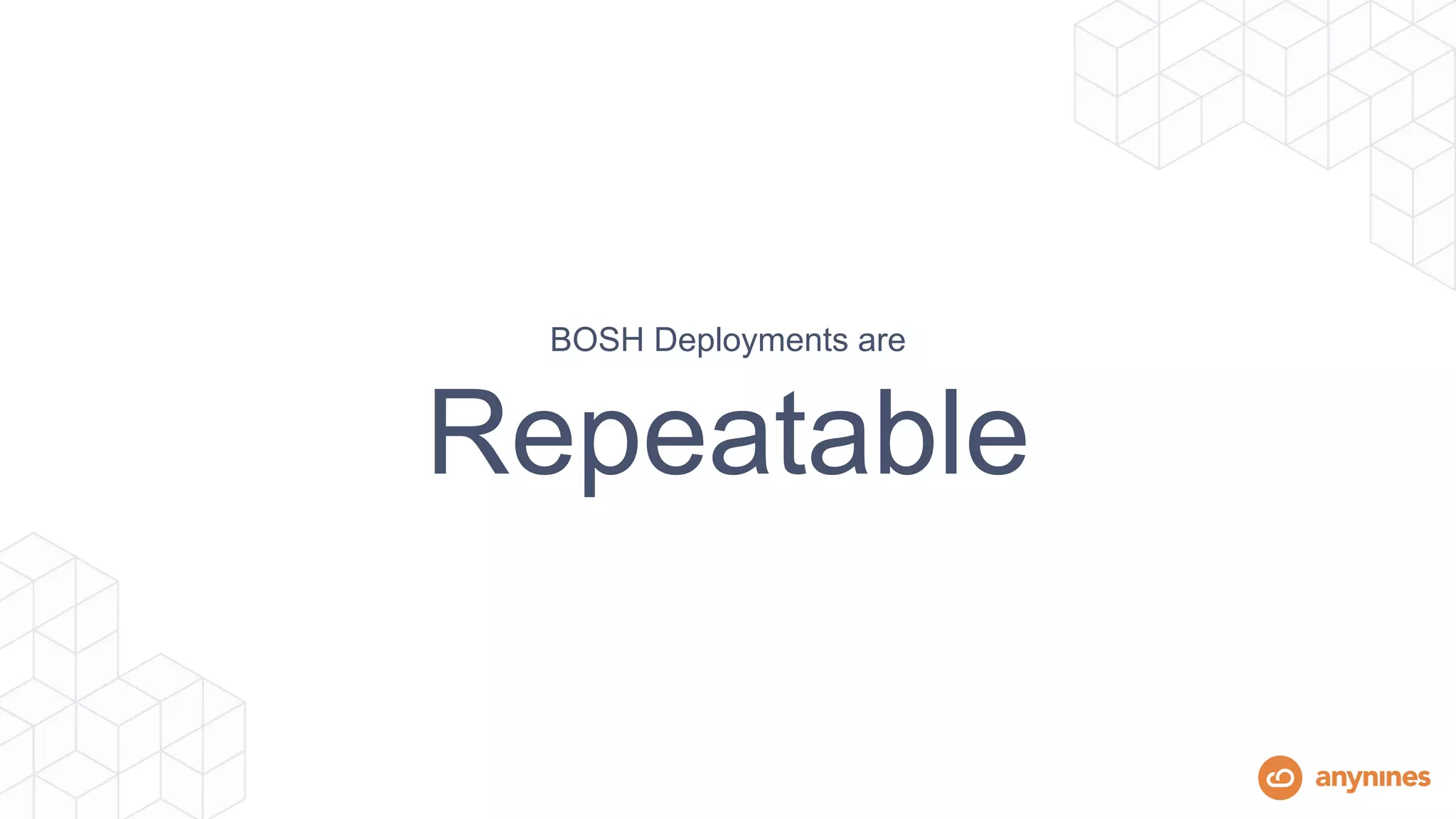 BOSH Deployments are

Repeatable

anynines